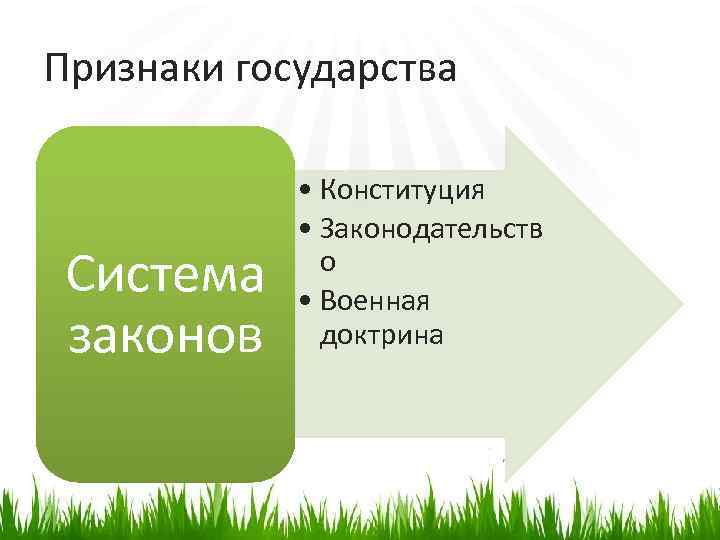 Признаки государства

Система законов

• Конституция
• Законодательство
• Военная доктрина